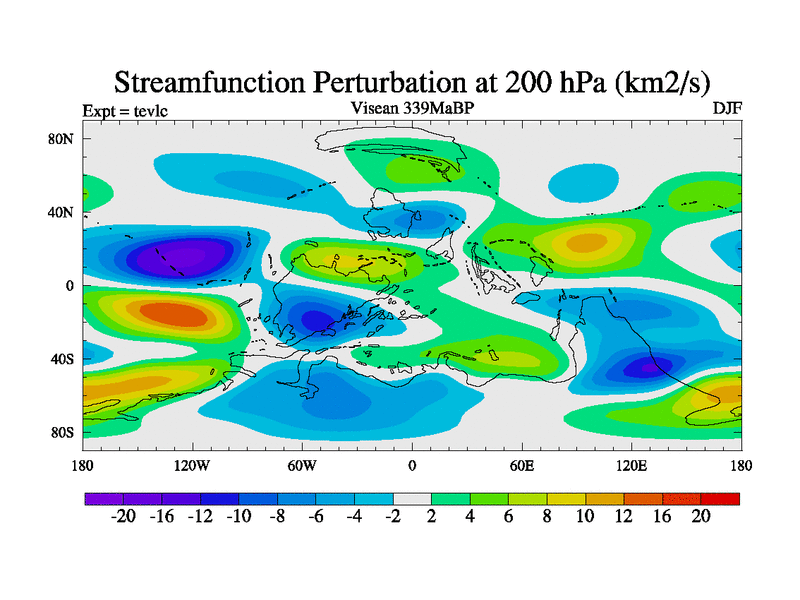 Streamfunction Perturbation at 200 hPa (km2/s)

Expt = tevlc

Visean 339MaBP

DJF

80N
40N
0
40S
80S

180
120W
60W
0
60E
120E
180

-20 -16 -12 -10 -8 -6 -4 -2 2 4 6 8 10 12 16 20